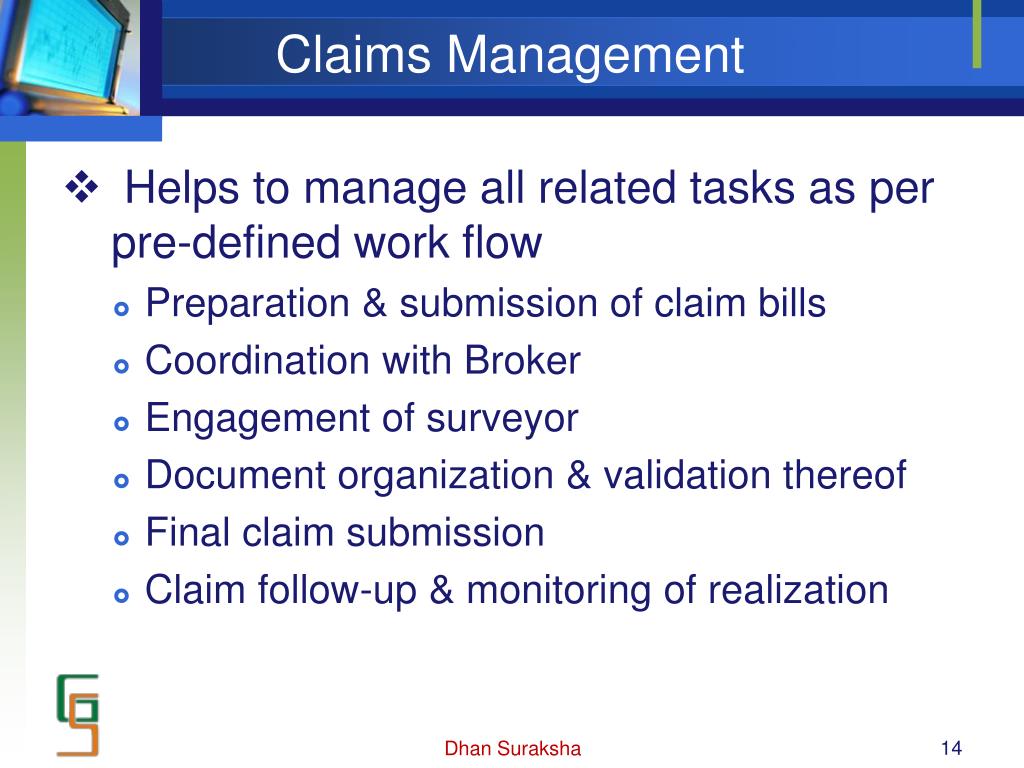 Claims Management

❖ Helps to manage all related tasks as per pre-defined work flow

- Preparation & submission of claim bills
- Coordination with Broker
- Engagement of surveyor
- Document organization & validation thereof
- Final claim submission
- Claim follow-up & monitoring of realization

Dhan Suraksha

14